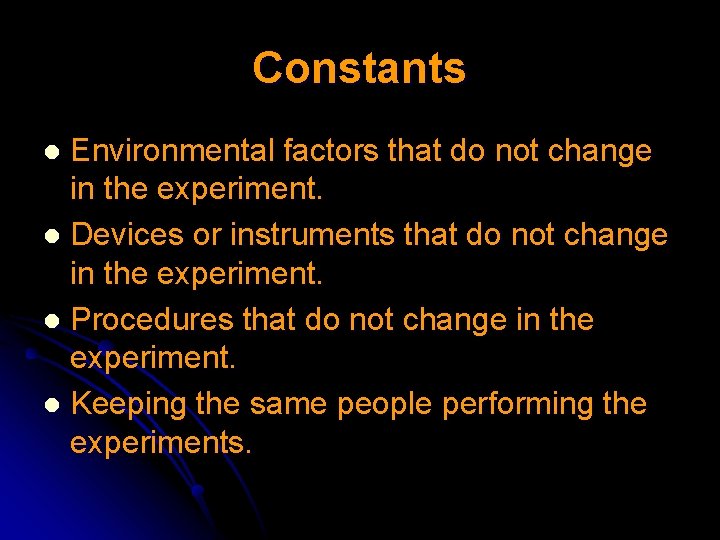 Constants

- Environmental factors that do not change in the experiment.
- Devices or instruments that do not change in the experiment.
- Procedures that do not change in the experiment.
- Keeping the same people performing the experiments.